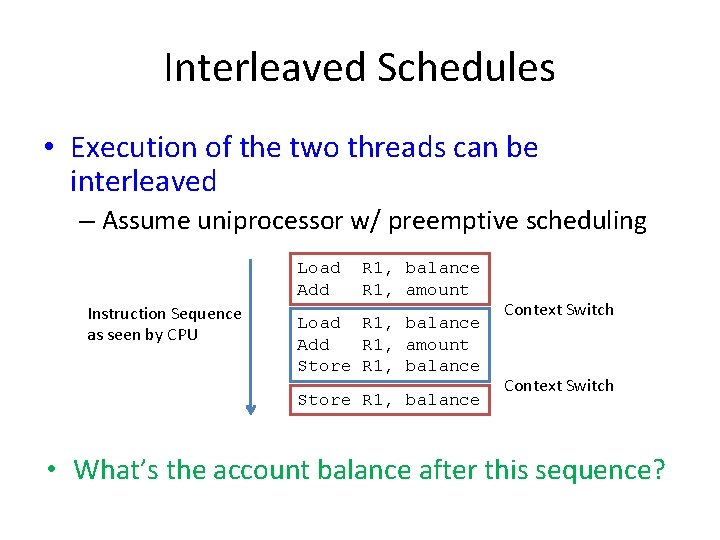 Interleaved Schedules

• Execution of the two threads can be interleaved

– Assume uniprocessor w/ preemptive scheduling

Instruction Sequence as seen by CPU

Load R1, balance
Add R1, amount

Context Switch

Load R1, balance
Add R1, amount
Store R1, balance

Context Switch

Store R1, balance

• What's the account balance after this sequence?